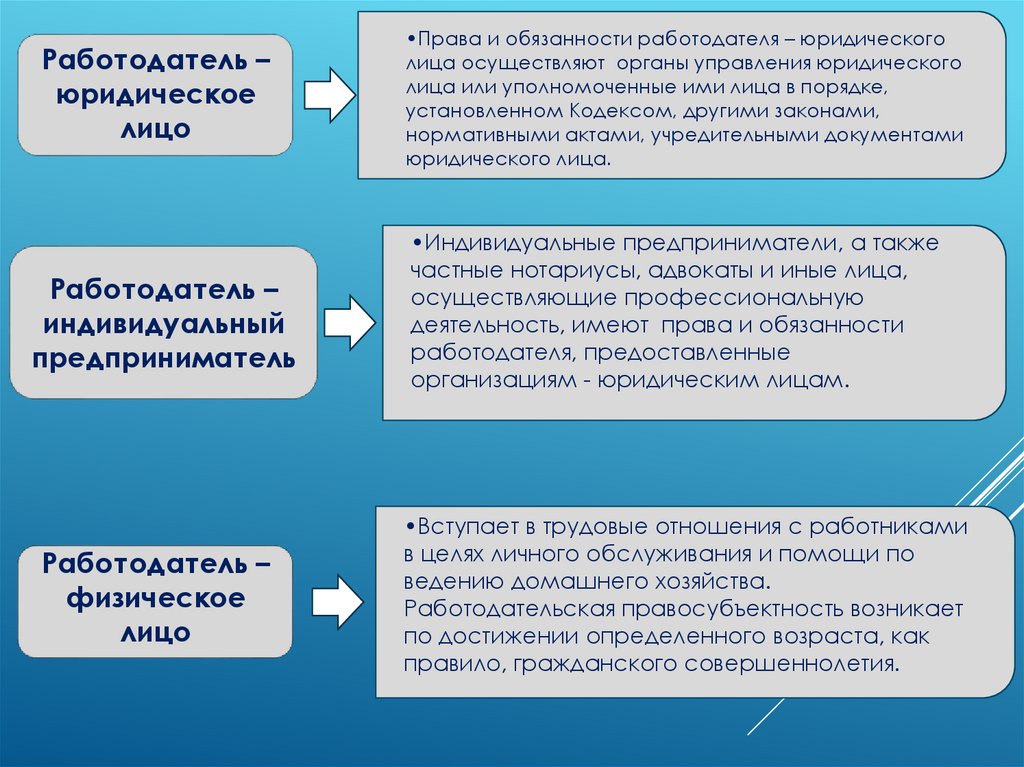 Работодатель – юридическое лицо

•Права и обязанности работодателя – юридического лица осуществляют органы управления юридического лица или уполномоченные ими лица в порядке, установленном Кодексом, другими законами, нормативными актами, учредительными документами юридического лица.

Работодатель – индивидуальный предприниматель

•Индивидуальные предприниматели, а также частные нотариусы, адвокаты и иные лица, осуществляющие профессиональную деятельность, имеют права и обязанности работодателя, предоставленные организациям - юридическим лицам.

Работодатель – физическое лицо

•Вступает в трудовые отношения с работниками в целях личного обслуживания и помощи по ведению домашнего хозяйства. Работодательская правосубъектность возникает по достижении определенного возраста, как правило, гражданского совершеннолетия.